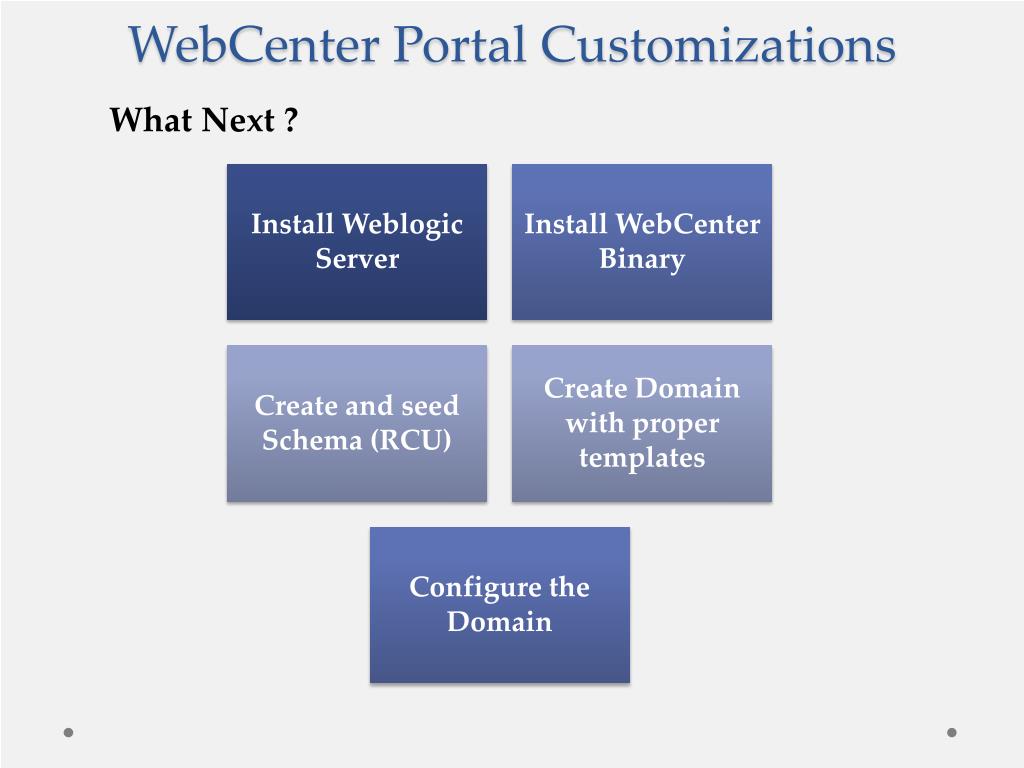 WebCenter Portal Customizations

What Next ?

Install Weblogic Server

Install WebCenter Binary

Create and seed Schema (RCU)

Create Domain with proper templates

Configure the Domain